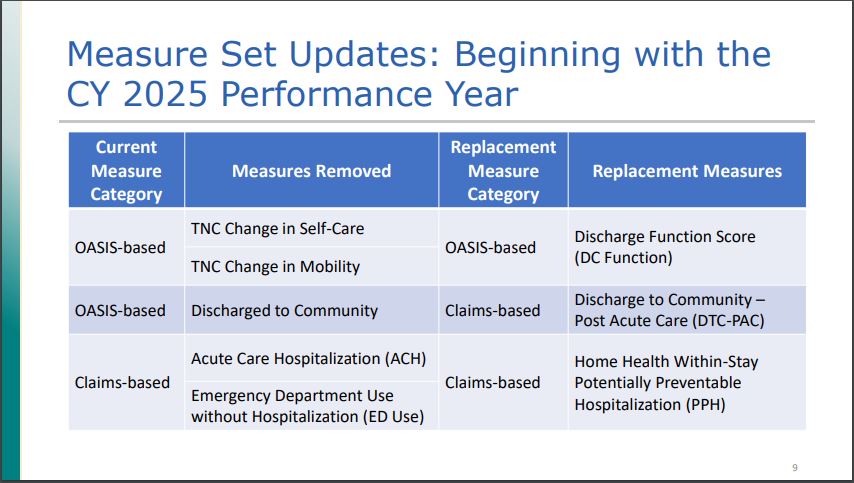 Measure Set Updates: Beginning with the CY 2025 Performance Year

| Current Measure Category | Measures Removed | Replacement Measure Category | Replacement Measures |
|---|---|---|---|
| OASIS-based | TNC Change in Self-Care | OASIS-based | Discharge Function Score (DC Function) |
| | TNC Change in Mobility | | |
| OASIS-based | Discharged to Community | Claims-based | Discharge to Community – Post Acute Care (DTC-PAC) |
| Claims-based | Acute Care Hospitalization (ACH) | Claims-based | Home Health Within-Stay Potentially Preventable Hospitalization (PPH) |
| | Emergency Department Use without Hospitalization (ED Use) | | |

9